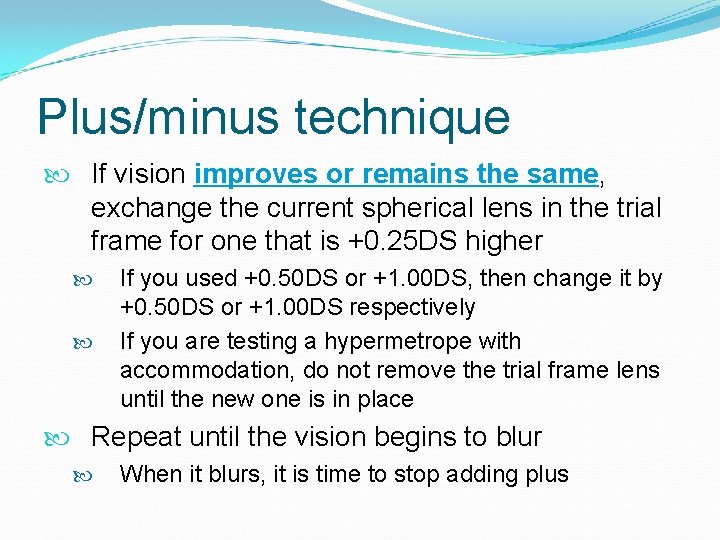 Plus/minus technique

If vision improves or remains the same, exchange the current spherical lens in the trial frame for one that is +0.25DS higher

If you used +0.50DS or +1.00DS, then change it by +0.50DS or +1.00DS respectively

If you are testing a hypermetrope with accommodation, do not remove the trial frame lens until the new one is in place

Repeat until the vision begins to blur

When it blurs, it is time to stop adding plus